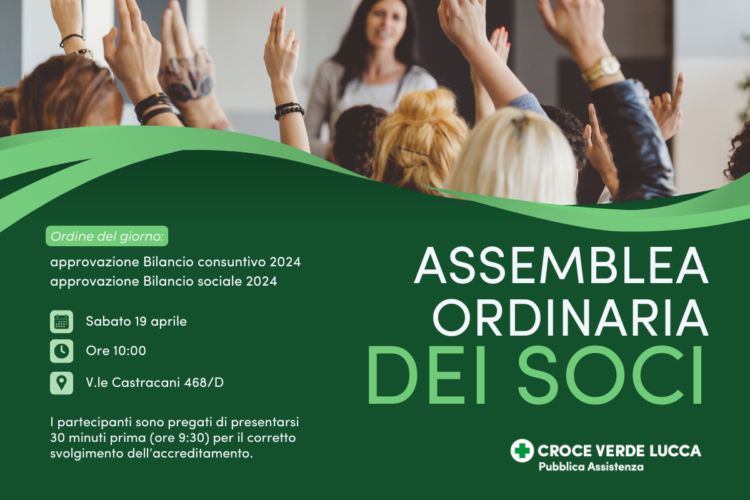 Ordine del giorno:

approvazione Bilancio consuntivo 2024
approvazione Bilancio sociale 2024

Sabato 19 aprile

Ore 10:00

V.le Castracani 468/D

I partecipanti sono pregati di presentarsi 30 minuti prima (ore 9:30) per il corretto svolgimento dell'accreditamento.

ASSEMBLEA ORDINARIA DEI SOCI

CROCE VERDE LUCCA
Pubblica Assistenza